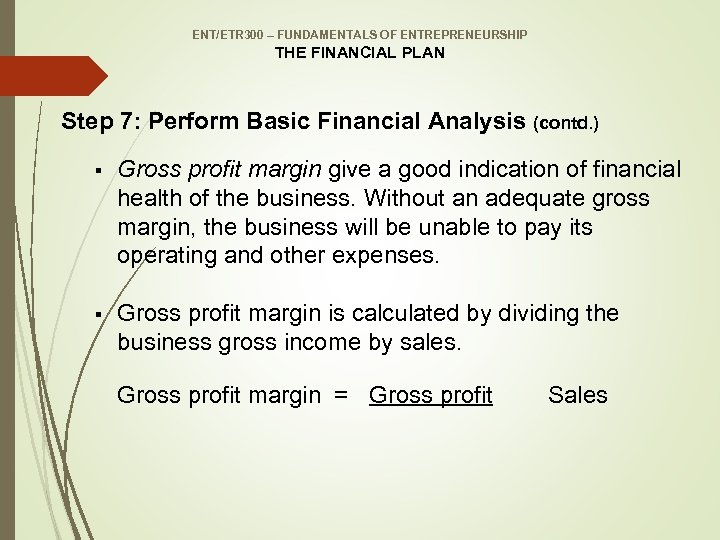 ENT/ETR300 – FUNDAMENTALS OF ENTREPRENEURSHIP
THE FINANCIAL PLAN

Step 7: Perform Basic Financial Analysis (contd.)

▪ Gross profit margin give a good indication of financial health of the business. Without an adequate gross margin, the business will be unable to pay its operating and other expenses.

▪ Gross profit margin is calculated by dividing the business gross income by sales.

Gross profit margin = Gross profit Sales